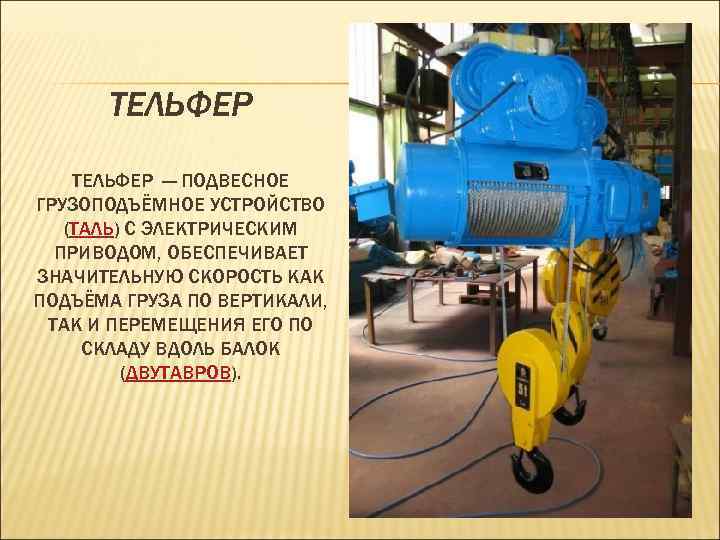 ТЕЛЬФЕР

ТЕЛЬФЕР — ПОДВЕСНОЕ ГРУЗОПОДЪЁМНОЕ УСТРОЙСТВО (ТАЛЬ) С ЭЛЕКТРИЧЕСКИМ ПРИВОДОМ, ОБЕСПЕЧИВАЕТ ЗНАЧИТЕЛЬНУЮ СКОРОСТЬ КАК ПОДЪЁМА ГРУЗА ПО ВЕРТИКАЛИ, ТАК И ПЕРЕМЕЩЕНИЯ ЕГО ПО СКЛАДУ ВДОЛЬ БАЛОК (ДВУТАВРОВ).

5t